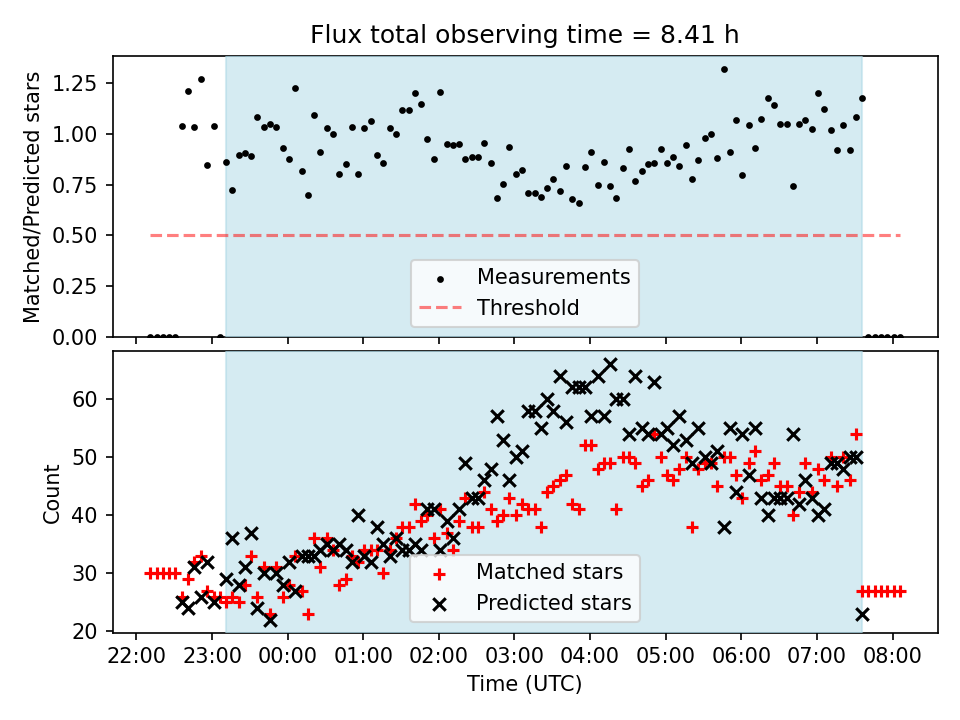 Flux total observing time = 8.41 h

Matched/Predicted stars

1.25
1.00
0.75
0.50
0.25
0.00

Measurements
Threshold

Count

60
50
40
30
20

Matched stars
Predicted stars

22:00 23:00 00:00 01:00 02:00 03:00 04:00 05:00 06:00 07:00 08:00

Time (UTC)